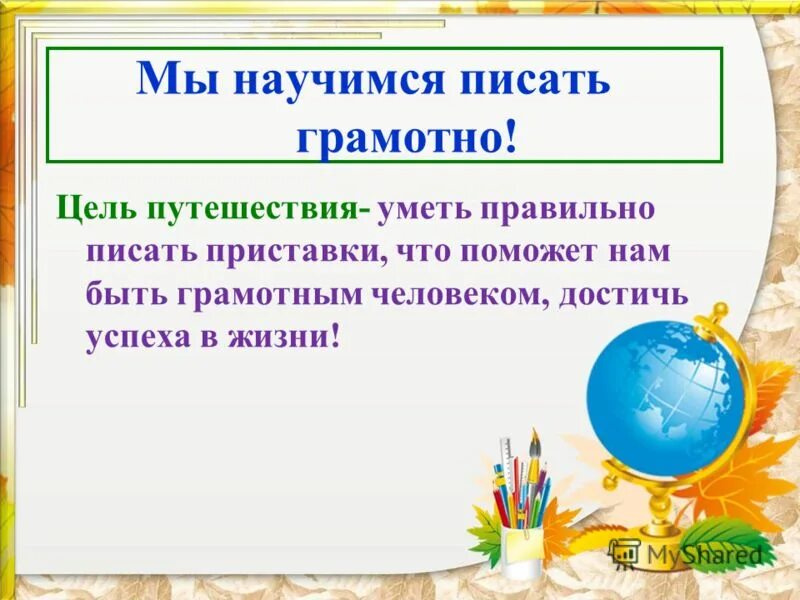 Мы научимся писать грамотно!

Цель путешествия- уметь правильно писать приставки, что поможет нам быть грамотным человеком, достичь успеха в жизни!

MyShared